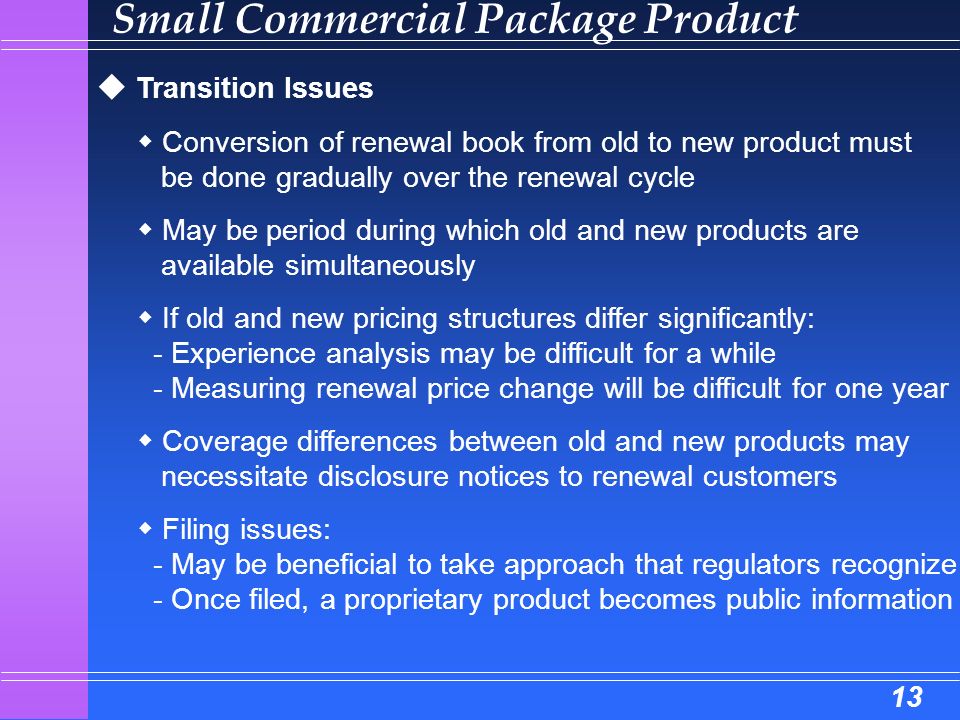 Small Commercial Package Product

◆ Transition Issues

◆ Conversion of renewal book from old to new product must be done gradually over the renewal cycle

◆ May be period during which old and new products are available simultaneously

◆ If old and new pricing structures differ significantly:
- Experience analysis may be difficult for a while
- Measuring renewal price change will be difficult for one year

◆ Coverage differences between old and new products may necessitate disclosure notices to renewal customers

◆ Filing issues:
- May be beneficial to take approach that regulators recognize
- Once filed, a proprietary product becomes public information

13